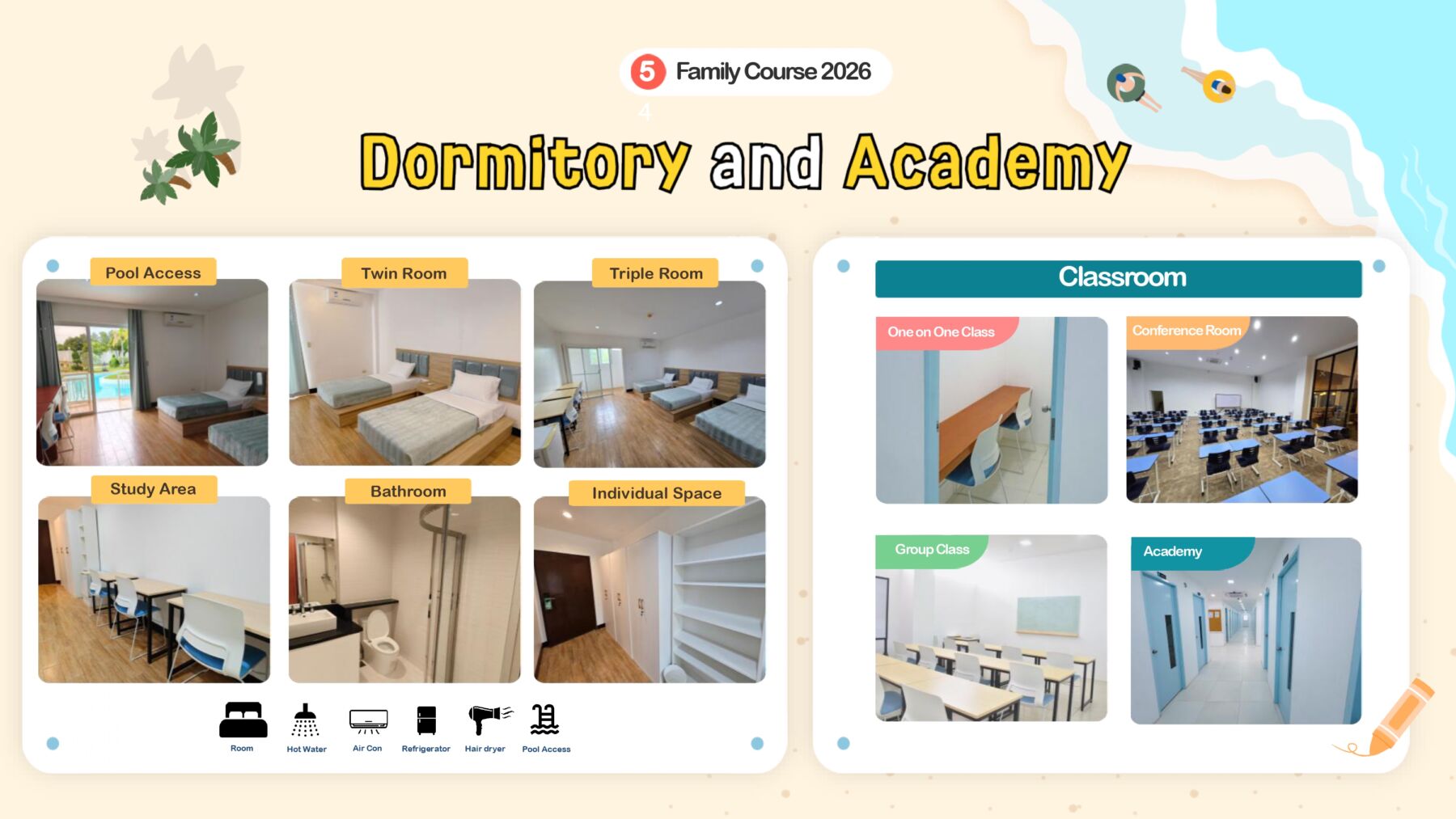 5 Family Course 2026

4

Dormitory and Academy

Pool Access

Twin Room

Triple Room

Study Area

Bathroom

Individual Space

Room

Hot Water

Air Con

Refrigerator

Hair dryer

Pool Access

Classroom

One on One Class

Conference Room

Group Class

Academy